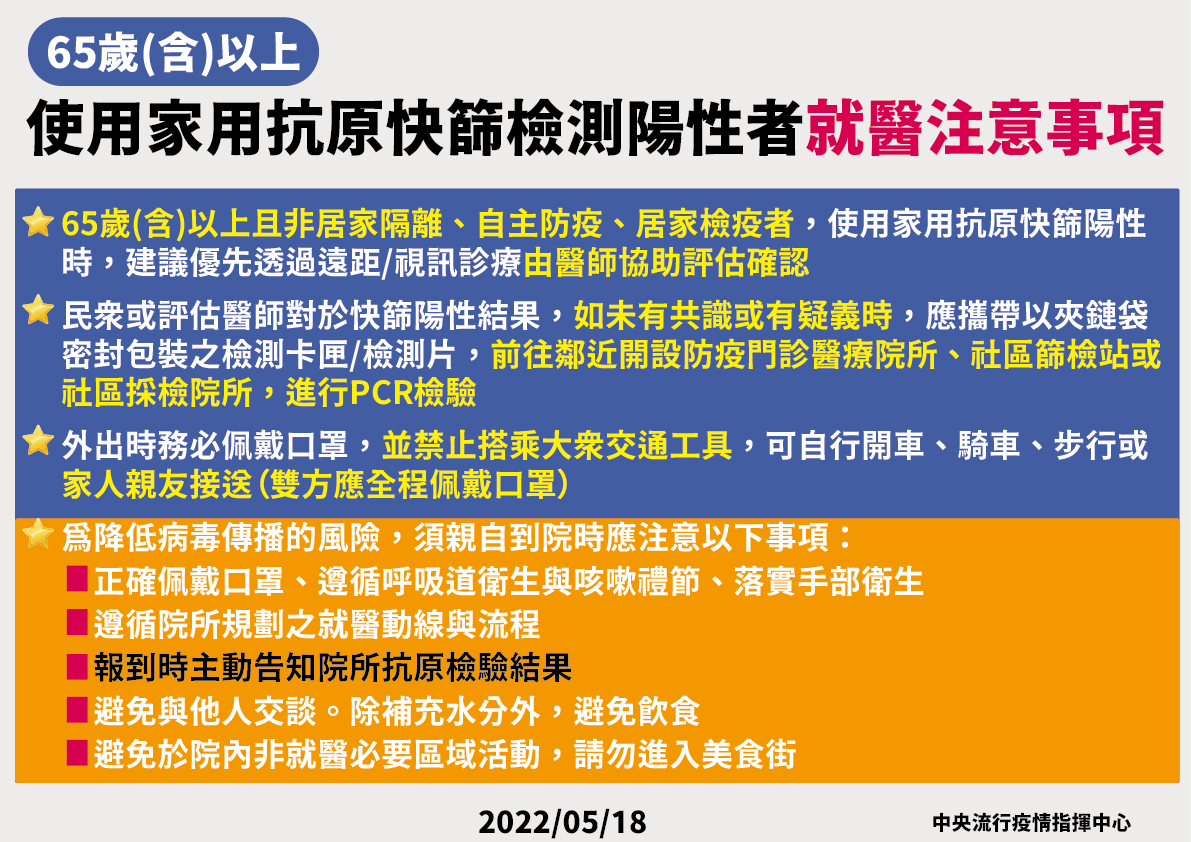 65歲(含)以上

使用家用抗原快篩檢測陽性者就醫注意事項

65歲(含)以上且非居家隔離、自主防疫、居家檢疫者，使用家用抗原快篩陽性時，建議優先透過遠距/視訊診療由醫師協助評估確認

民衆或評估醫師對於快篩陽性結果，如未有共識或有疑義時，應攜帶以夾鏈袋密封包裝之檢測卡匣/檢測片，前往鄰近開設防疫門診醫療院所、社區篩檢站或社區採檢院所，進行PCR檢驗

外出時務必佩戴口罩，並禁止搭乘大衆交通工具，可自行開車、騎車、步行或家人親友接送(雙方應全程佩戴口罩)

爲降低病毒傳播的風險，須親自到院時應注意以下事項：

正確佩戴口罩、遵循呼吸道衛生與咳嗽禮節、落實手部衛生

遵循院所規劃之就醫動線與流程

報到時主動告知院所抗原檢驗結果

避免與他人交談。除補充水分外，避免飲食

避免於院內非就醫必要區域活動，請勿進入美食街

2022/05/18

中央流行疫情指揮中心